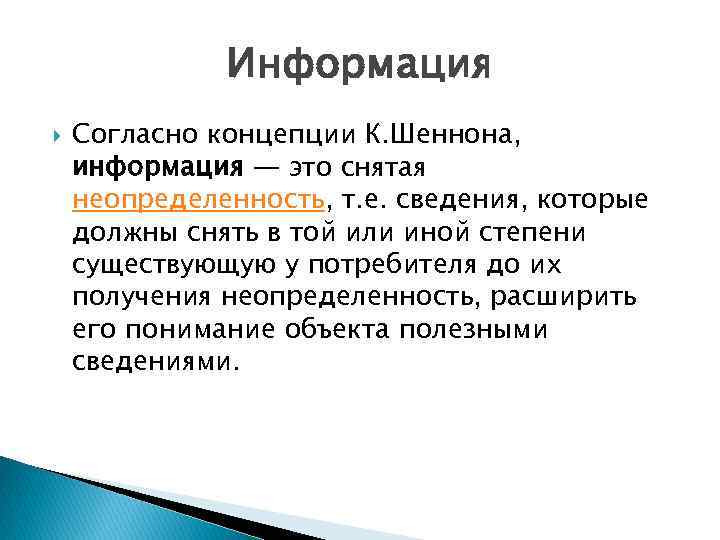 Информация

Согласно концепции К.Шеннона, информация — это снятая неопределенность, т.е. сведения, которые должны снять в той или иной степени существующую у потребителя до их получения неопределенность, расширить его понимание объекта полезными сведениями.